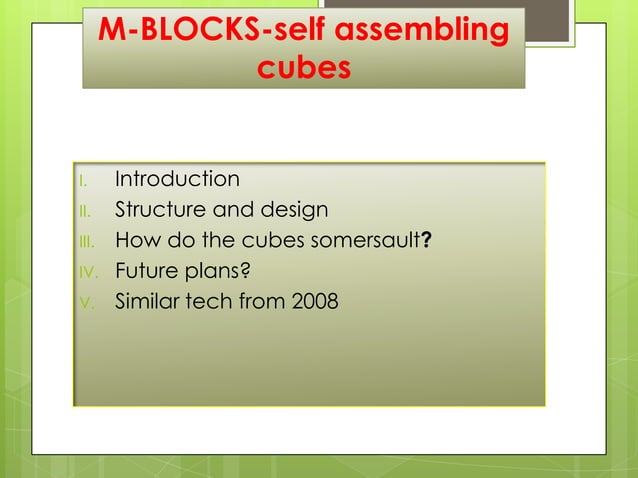 M-BLOCKS-self assembling cubes

I. Introduction
II. Structure and design
III. How do the cubes somersault?
IV. Future plans?
V. Similar tech from 2008